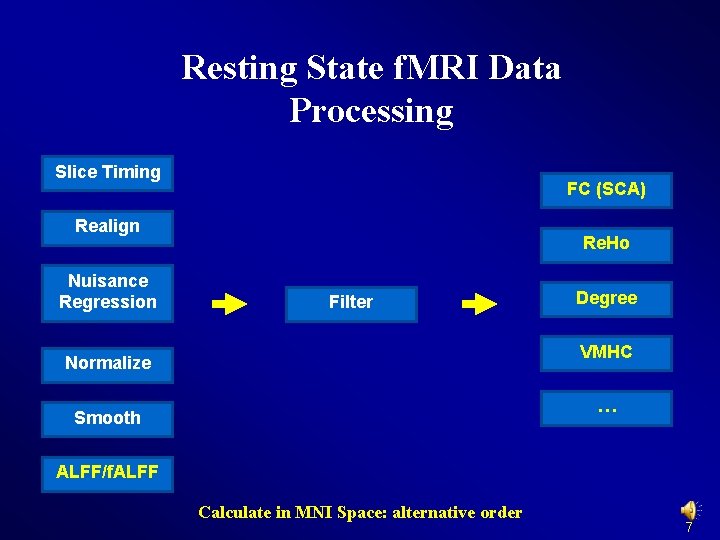 Resting State fMRI Data Processing

Slice Timing

Realign

Nuisance Regression

Normalize

Smooth

ALFF/fALFF

Filter

FC (SCA)

ReHo

Degree

VMHC

…

Calculate in MNI Space: alternative order

7